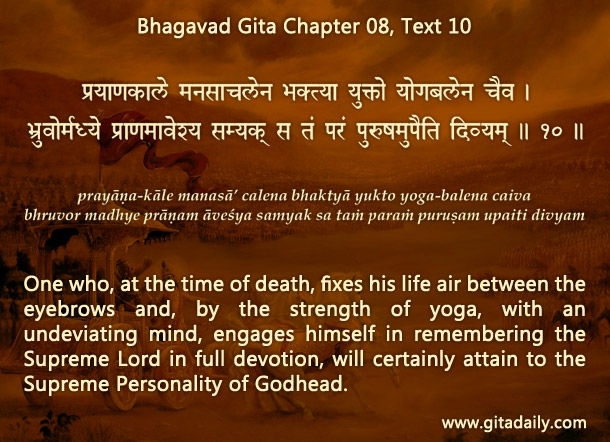 Bhagavad Gita Chapter 08, Text 10

प्रयाणकाले मनसाचलेन भक्त्या युक्तो योगबलेन चैव ।
भ्रुवोर्मध्ये प्राणमावेश्य सम्यक् स तं परं पुरुषमुपैति दिव्यम् ॥ १० ॥

prayāṇa-kāle manasā' calena bhaktyā yukto yoga-balena caiva
bhruvor madhye prāṇam āveśya samyak sa taṁ paraṁ puruṣam upaiti divyam

One who, at the time of death, fixes his life air between the eyebrows and, by the strength of yoga, with an undeviating mind, engages himself in remembering the Supreme Lord in full devotion, will certainly attain to the Supreme Personality of Godhead.

www.gitadaily.com